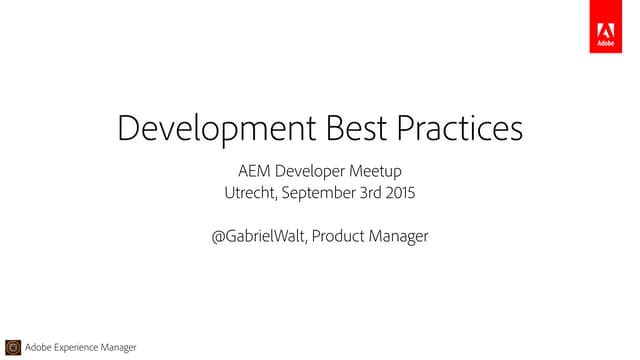 Adobe

Development Best Practices

AEM Developer Meetup
Utrecht, September 3rd 2015

@GabrielWalt, Product Manager

Adobe Experience Manager